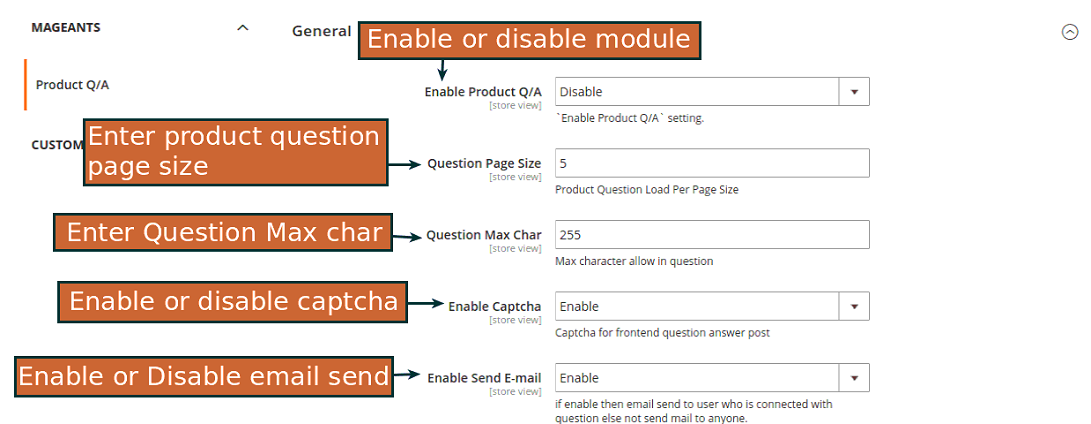 MAGEANTS

Product Q/A

CUSTOM

General

Enable or disable module

Enable Product Q/A
[store view]
Disable
`Enable Product Q/A` setting.

Enter product question page size

Question Page Size
[store view]
5
Product Question Load Per Page Size

Enter Question Max char

Question Max Char
[store view]
255
Max character allow in question

Enable or disable captcha

Enable Captcha
[store view]
Enable
Captcha for frontend question answer post

Enable or Disable email send

Enable Send E-mail
[store view]
Enable
if enable then email send to user who is connected with question else not send mail to anyone.